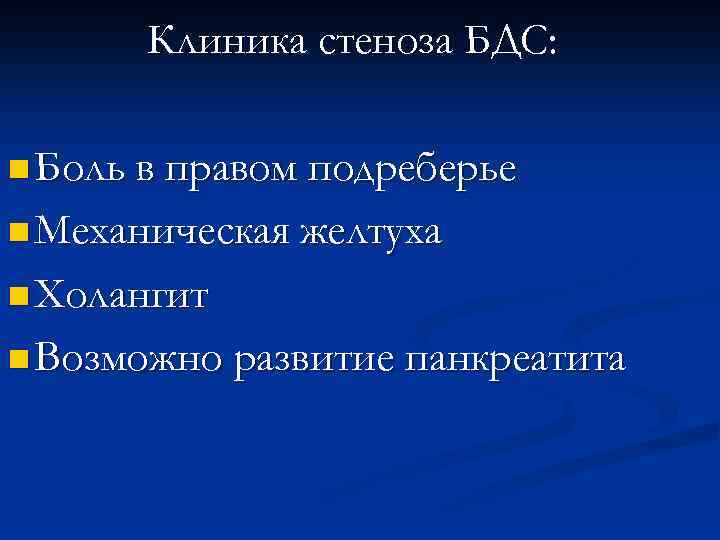 Клиника стеноза БДС:

Боль в правом подреберье
Механическая желтуха
Холангит
Возможно развитие панкреатита